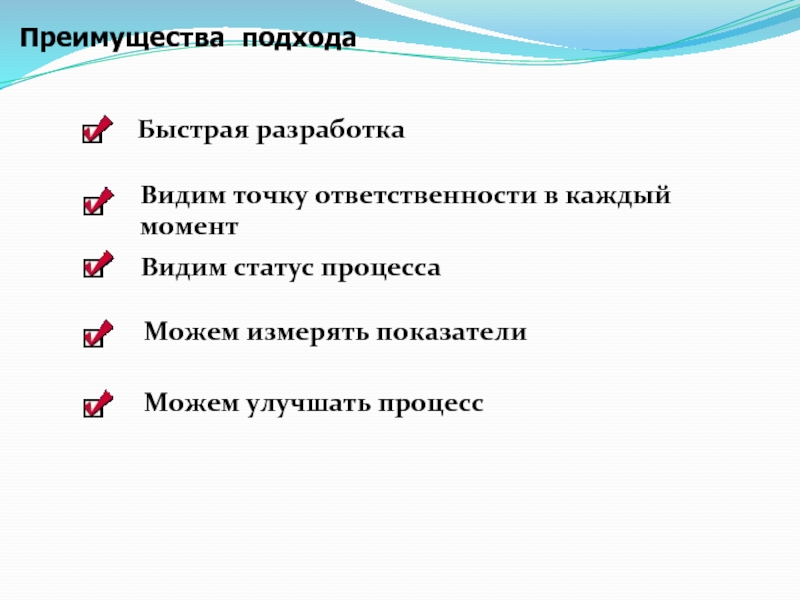 Преимущества подхода

Быстрая разработка

Видим точку ответственности в каждый момент

Видим статус процесса

Можем измерять показатели

Можем улучшать процесс